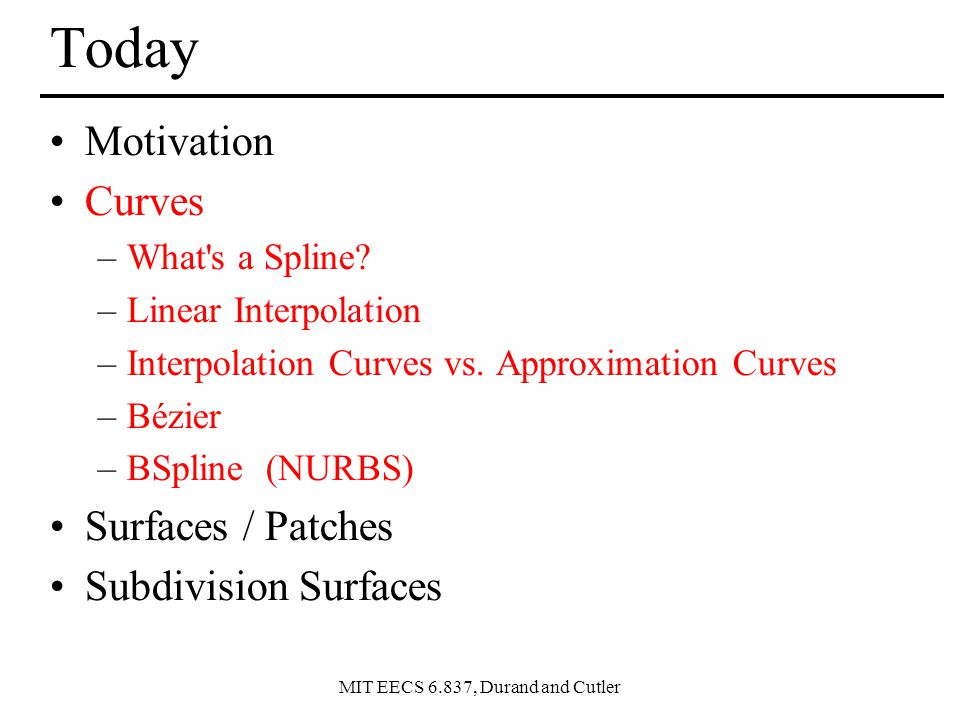 Today

• Motivation
• Curves
– What's a Spline?
– Linear Interpolation
– Interpolation Curves vs. Approximation Curves
– Bézier
– BSpline (NURBS)
• Surfaces / Patches
• Subdivision Surfaces

MIT EECS 6.837, Durand and Cutler